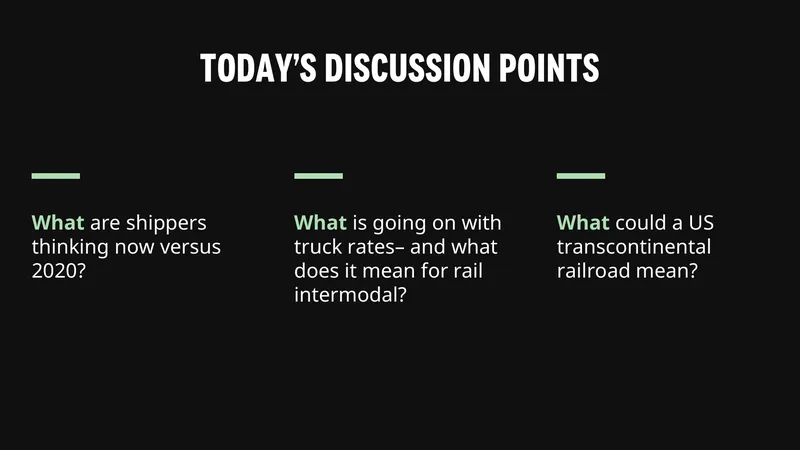 TODAY'S DISCUSSION POINTS

What are shippers thinking now versus 2020?

What is going on with truck rates– and what does it mean for rail intermodal?

What could a US transcontinental railroad mean?